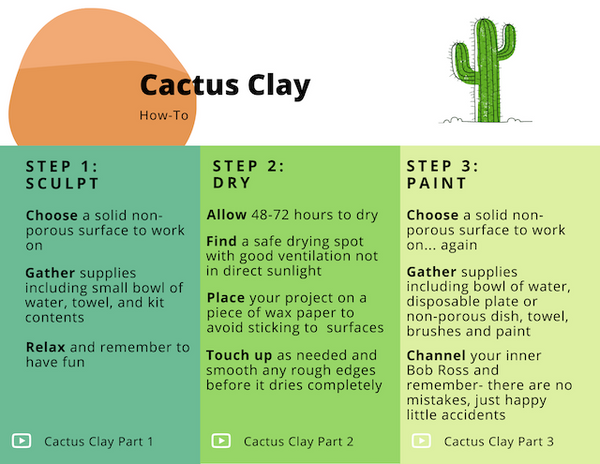 Cactus Clay

How-To

STEP 1: SCULPT

Choose a solid non-porous surface to work on

Gather supplies including small bowl of water, towel, and kit contents

Relax and remember to have fun

Cactus Clay Part 1

STEP 2: DRY

Allow 48-72 hours to dry

Find a safe drying spot with good ventilation not in direct sunlight

Place your project on a piece of wax paper to avoid sticking to surfaces

Touch up as needed and smooth any rough edges before it dries completely

Cactus Clay Part 2

STEP 3: PAINT

Choose a solid non-porous surface to work on... again

Gather supplies including bowl of water, disposable plate or non-porous dish, towel, brushes and paint

Channel your inner Bob Ross and remember- there are no mistakes, just happy little accidents

Cactus Clay Part 3